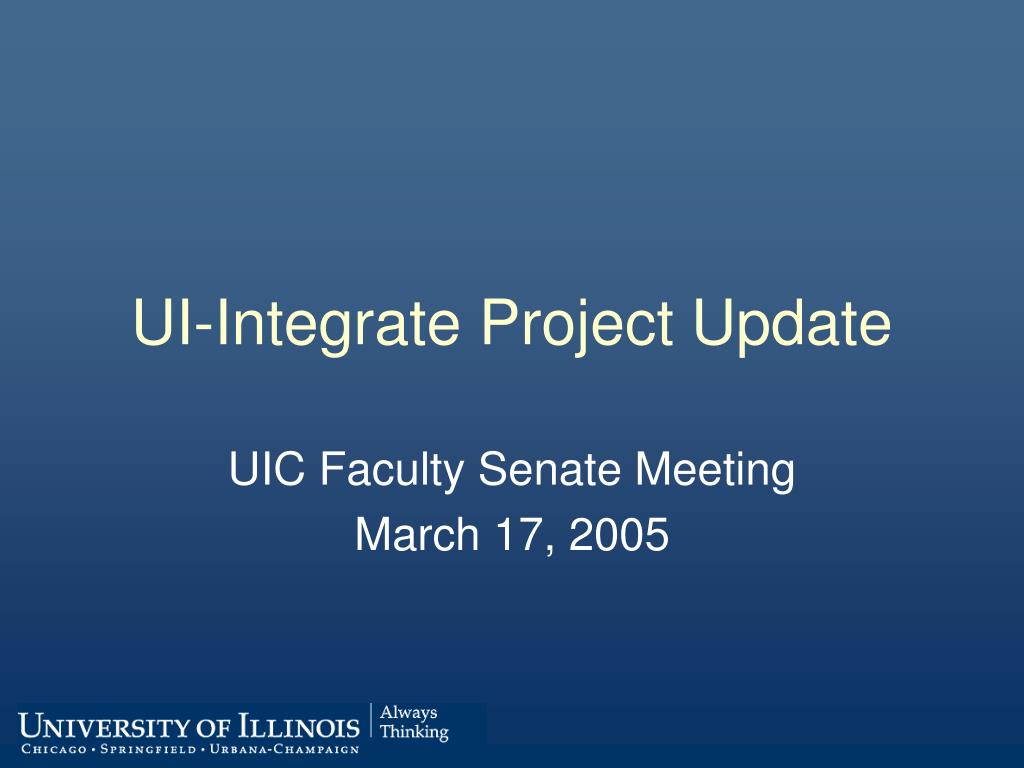 UI-Integrate Project Update

UIC Faculty Senate Meeting
March 17, 2005

UNIVERSITY OF ILLINOIS
CHICAGO • SPRINGFIELD • URBANA-CHAMPAIGN
Always Thinking